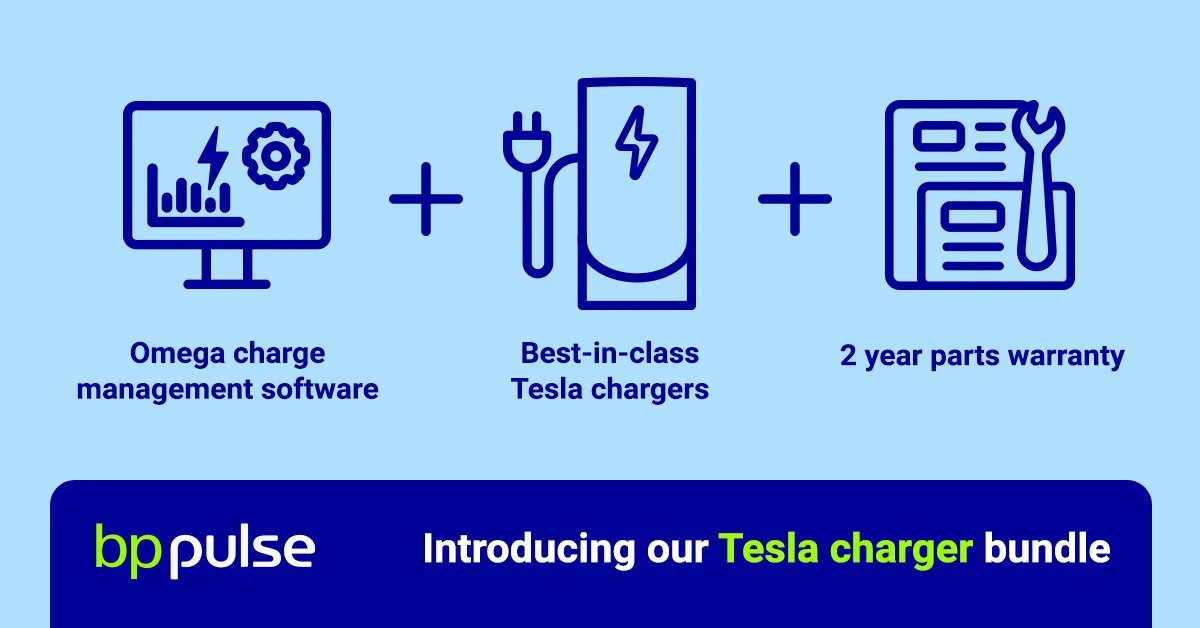 Omega charge management software

+

Best-in-class Tesla chargers

+

2 year parts warranty

bp pulse

Introducing our Tesla charger bundle